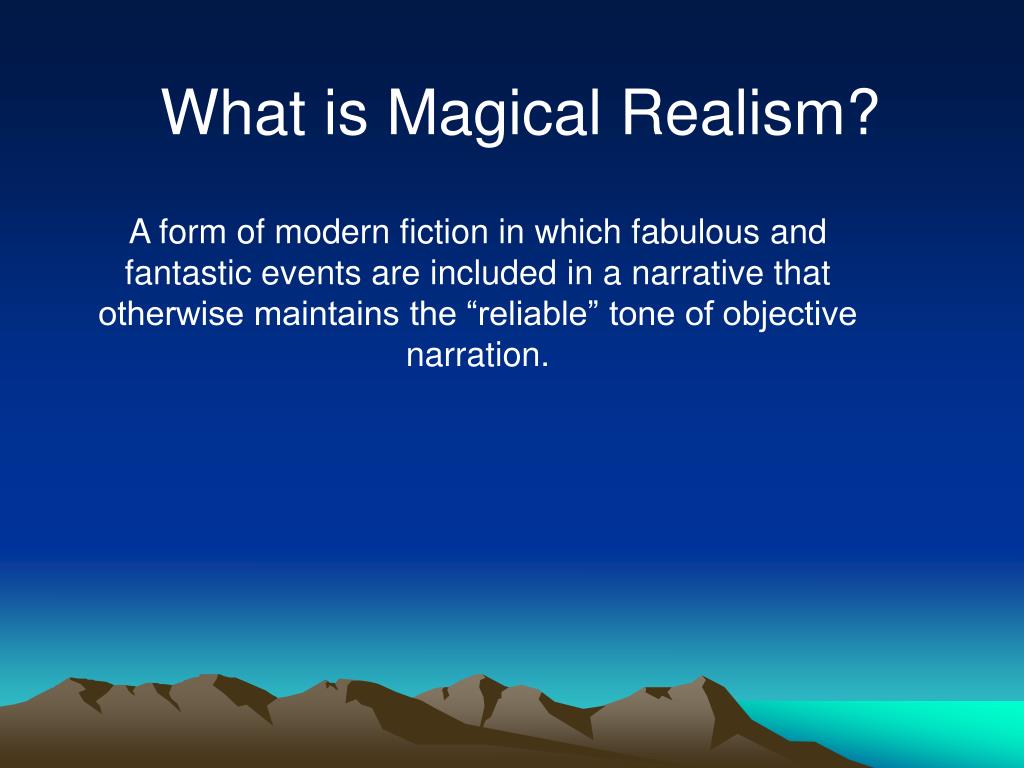 What is Magical Realism?

A form of modern fiction in which fabulous and fantastic events are included in a narrative that otherwise maintains the “reliable” tone of objective narration.